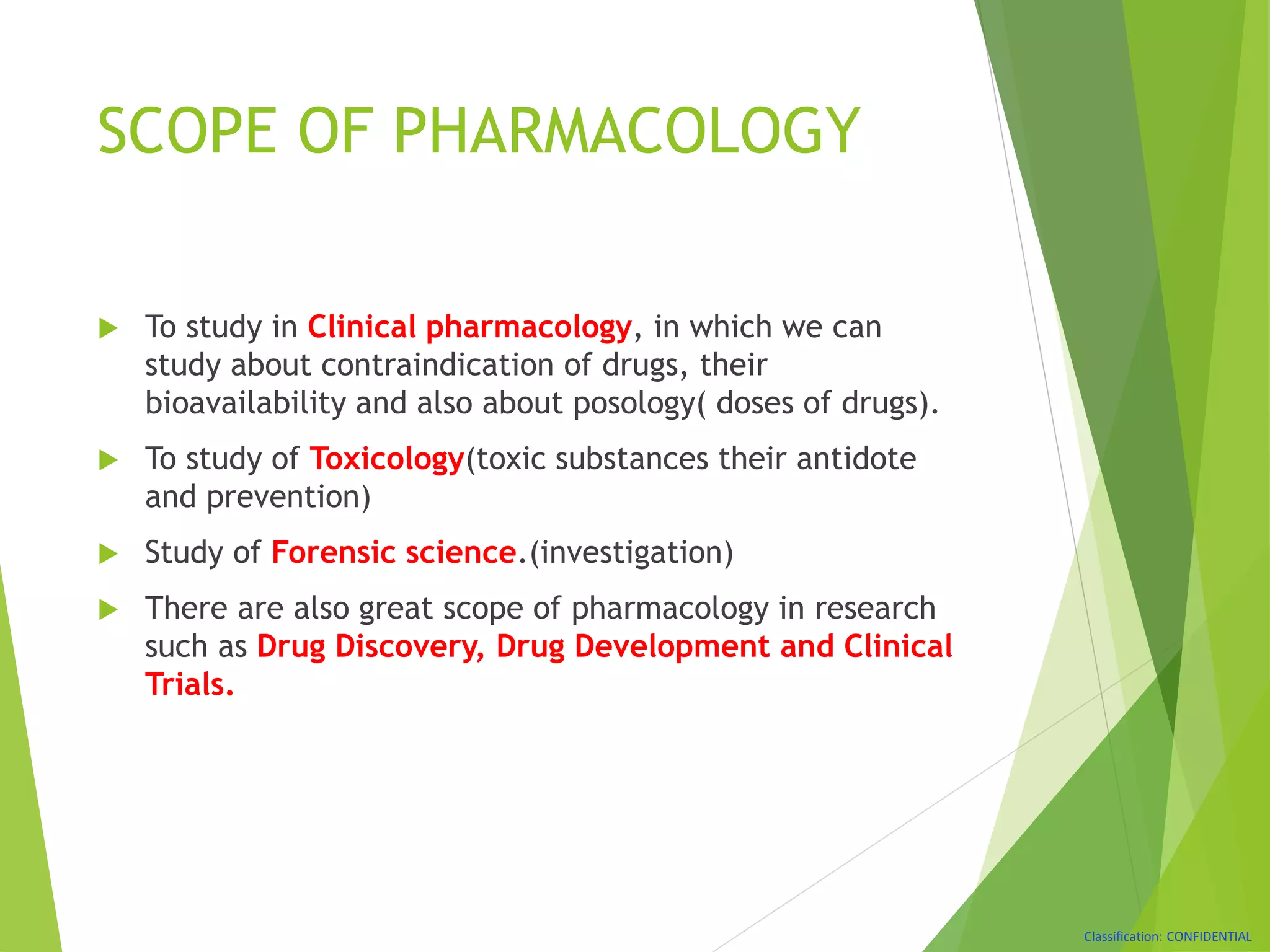 SCOPE OF PHARMACOLOGY

To study in Clinical pharmacology, in which we can study about contraindication of drugs, their bioavailability and also about posology( doses of drugs).

To study of Toxicology(toxic substances their antidote and prevention)

Study of Forensic science.(investigation)

There are also great scope of pharmacology in research such as Drug Discovery, Drug Development and Clinical Trials.

Classification: CONFIDENTIAL